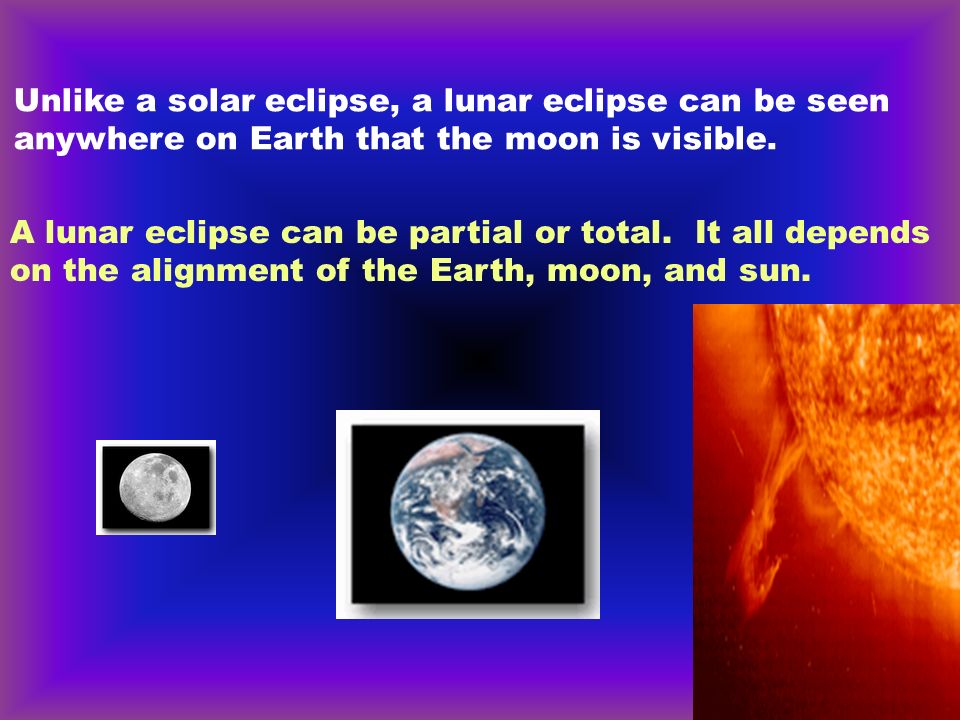 Unlike a solar eclipse, a lunar eclipse can be seen anywhere on Earth that the moon is visible.

A lunar eclipse can be partial or total.  It all depends on the alignment of the Earth, moon, and sun.